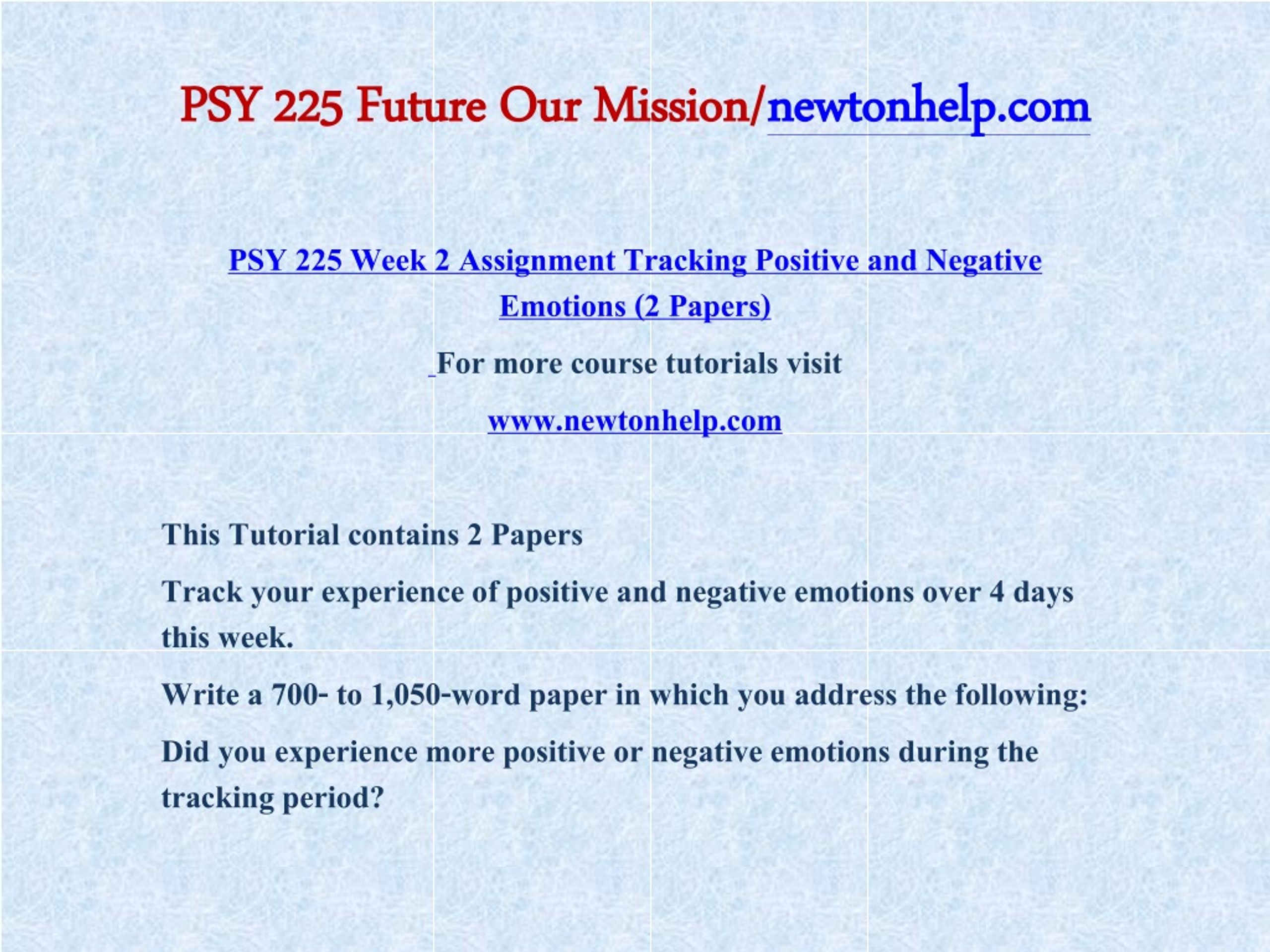 PSY 225 Future Our Mission/newtonhelp.com

PSY 225 Week 2 Assignment Tracking Positive and Negative Emotions (2 Papers)

For more course tutorials visit

www.newtonhelp.com

This Tutorial contains 2 Papers

Track your experience of positive and negative emotions over 4 days this week.

Write a 700- to 1,050-word paper in which you address the following:

Did you experience more positive or negative emotions during the tracking period?